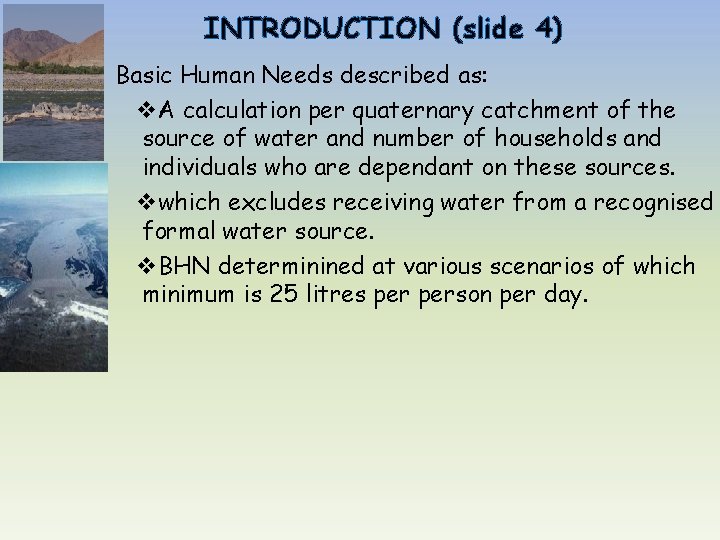 INTRODUCTION (slide 4)

Basic Human Needs described as:

❖A calculation per quaternary catchment of the source of water and number of households and individuals who are dependant on these sources.

❖which excludes receiving water from a recognised formal water source.

❖BHN determinined at various scenarios of which minimum is 25 litres per person per day.